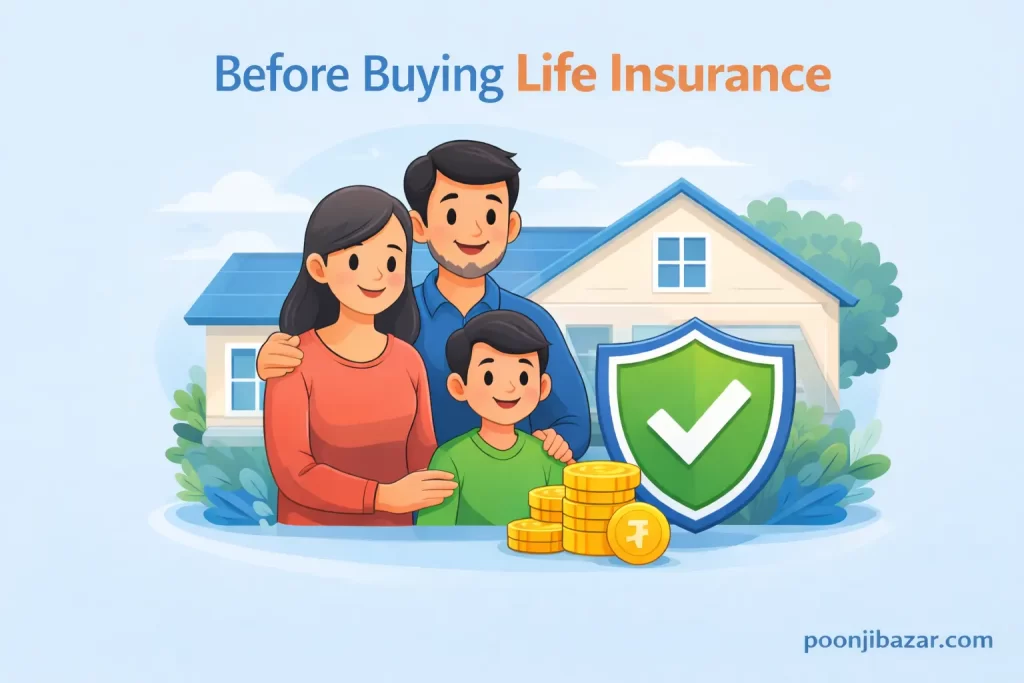 Before Buying Life Insurance

poonjibazar.com